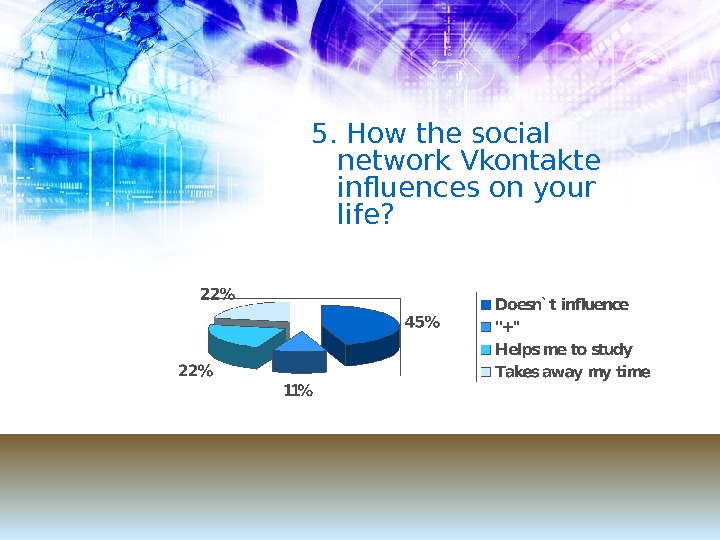 5. How the social network Vkontakte influences on your life?

22%

45%

22%

11%

Doesn`t influence

"+"

Helps me to study

Takes away my time